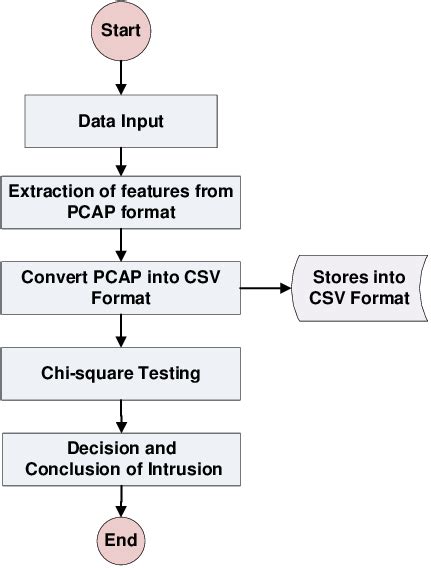 Start

Data Input

Extraction of features from PCAP format

Convert PCAP into CSV Format

Stores into CSV Format

Chi-square Testing

Decision and Conclusion of Intrusion

End